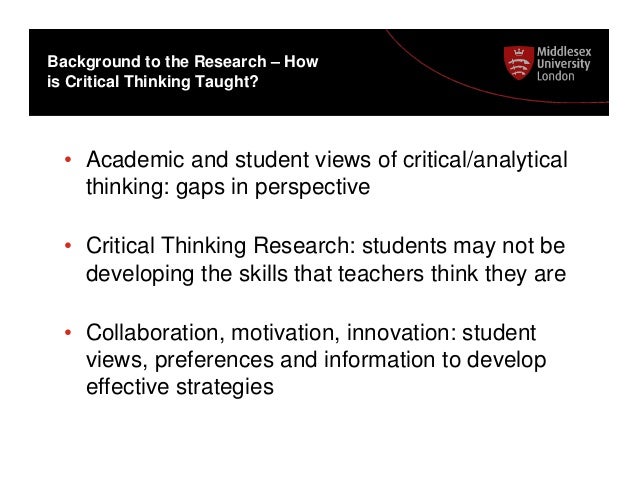 Background to the Research – How is Critical Thinking Taught?

Middlesex University London

• Academic and student views of critical/analytical thinking: gaps in perspective

• Critical Thinking Research: students may not be developing the skills that teachers think they are

• Collaboration, motivation, innovation: student views, preferences and information to develop effective strategies